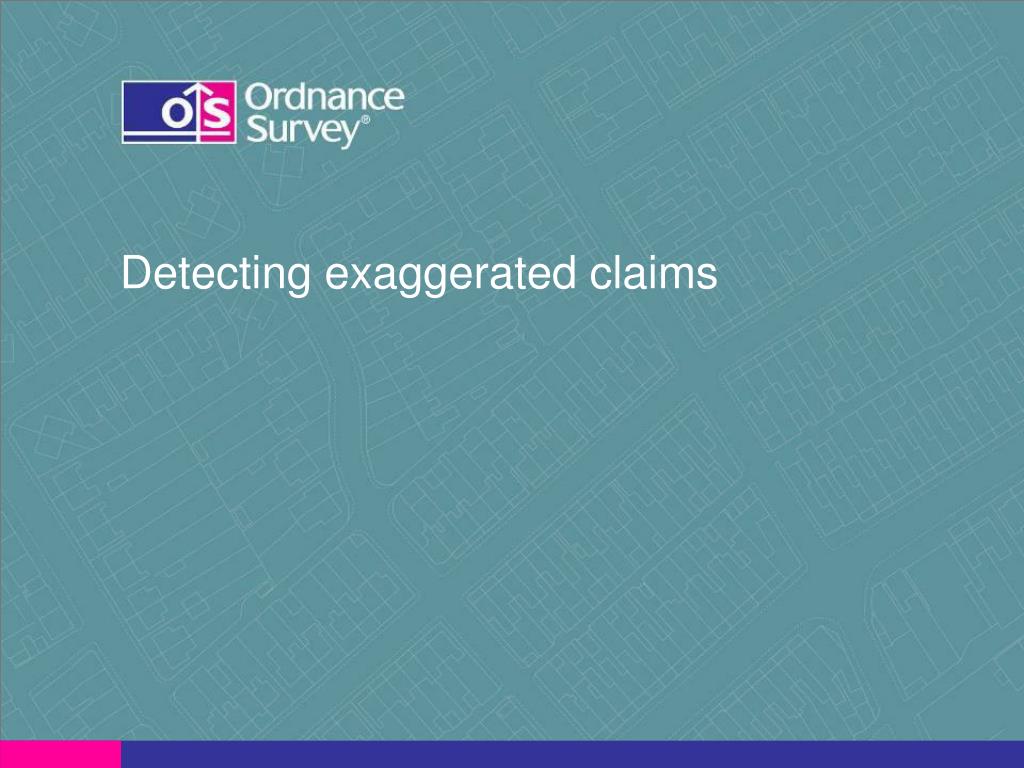 OS Ordnance Survey®

Detecting exaggerated claims